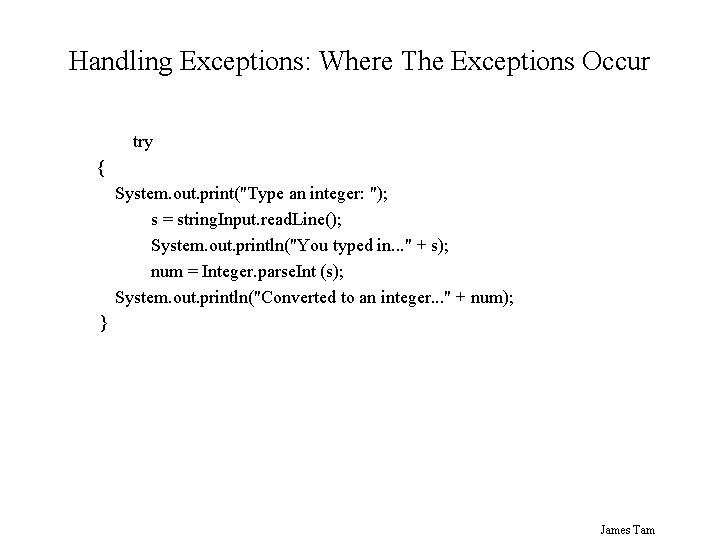 Handling Exceptions: Where The Exceptions Occur

try
{
System.out.print("Type an integer: ");
s = stringInput.readLine();
System.out.println("You typed in..." + s);
num = Integer.parseInt (s);
System.out.println("Converted to an integer..." + num);
}

James Tam